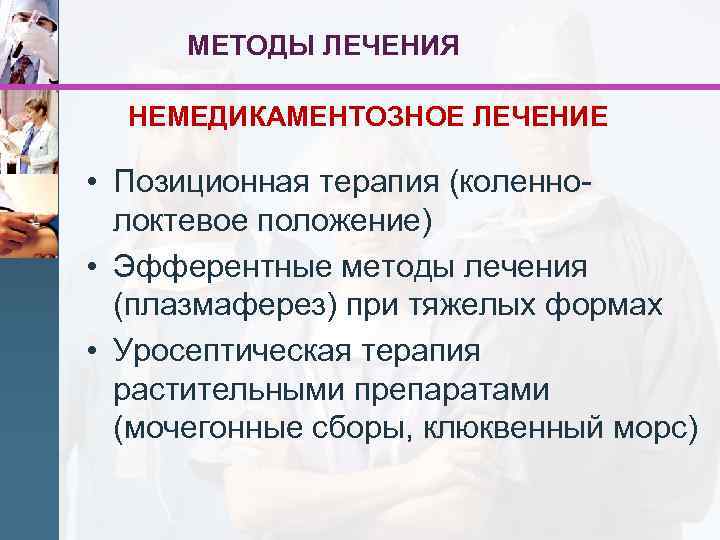 МЕТОДЫ ЛЕЧЕНИЯ

НЕМЕДИКАМЕНТОЗНОЕ ЛЕЧЕНИЕ

• Позиционная терапия (коленно-локтевое положение)
• Эфферентные методы лечения (плазмаферез) при тяжелых формах
• Уросептическая терапия растительными препаратами (мочегонные сборы, клюквенный морс)